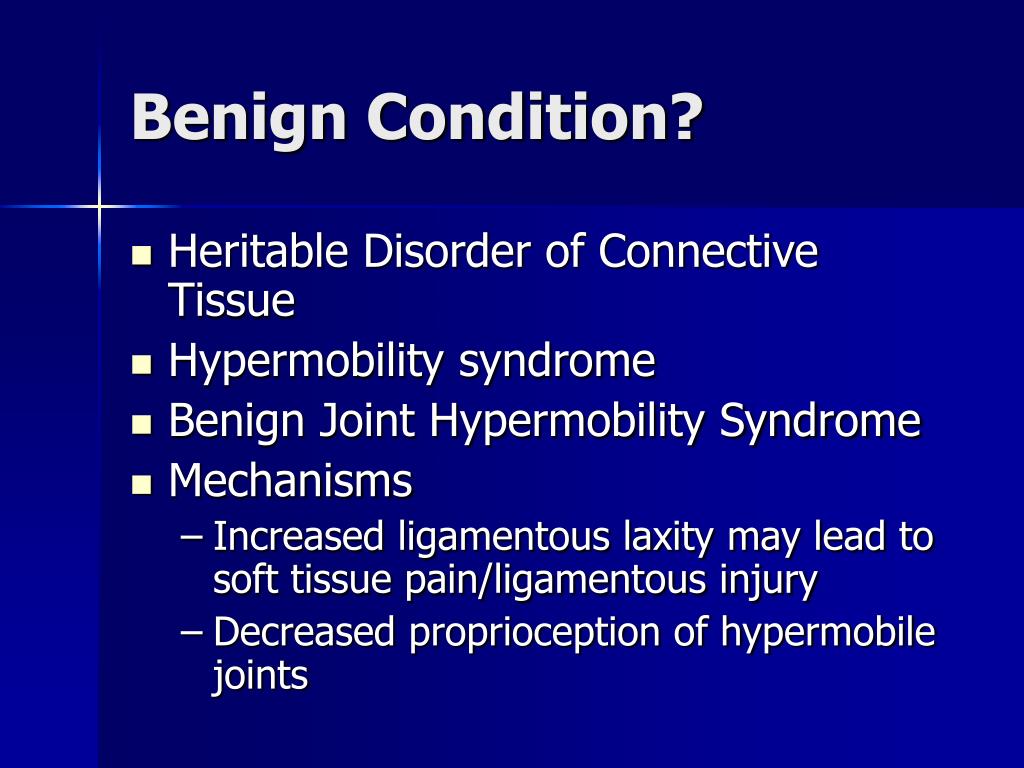 Benign Condition?

- Heritable Disorder of Connective Tissue
- Hypermobility syndrome
- Benign Joint Hypermobility Syndrome
- Mechanisms
  – Increased ligamentous laxity may lead to soft tissue pain/ligamentous injury
  – Decreased proprioception of hypermobile joints